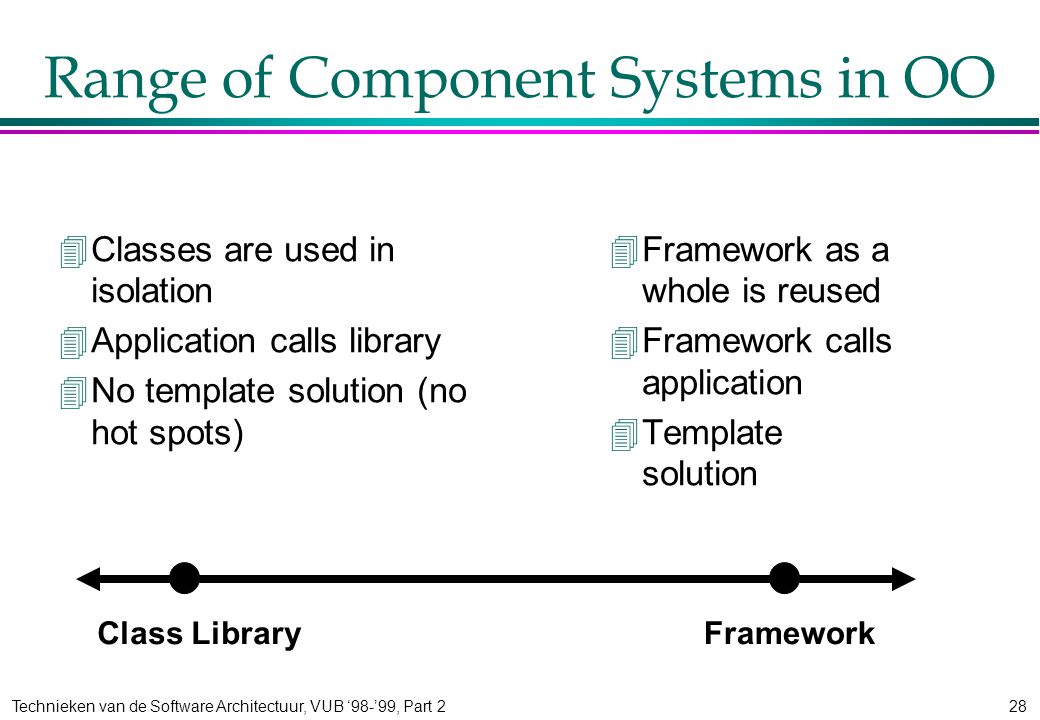 Range of Component Systems in OO

Classes are used in isolation

Application calls library

No template solution (no hot spots)

Framework as a whole is reused

Framework calls application

Template solution

Class Library

Framework

Technieken van de Software Architectuur, VUB '98-'99, Part 2

28